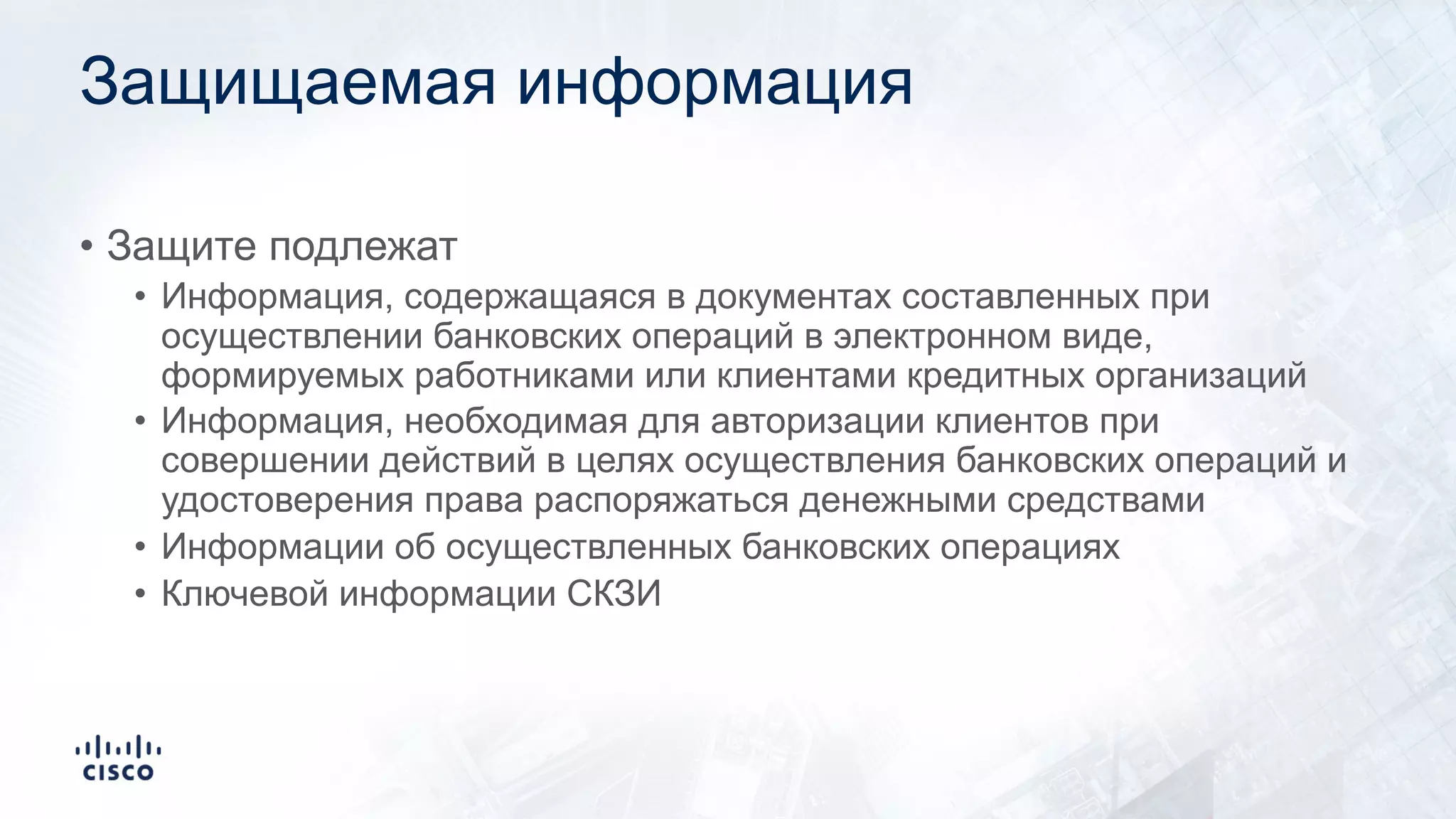 Защищаемая информация

• Защите подлежат
  • Информация, содержащаяся в документах составленных при осуществлении банковских операций в электронном виде, формируемых работниками или клиентами кредитных организаций
  • Информация, необходимая для авторизации клиентов при совершении действий в целях осуществления банковских операций и удостоверения права распоряжаться денежными средствами
  • Информации об осуществленных банковских операциях
  • Ключевой информации СКЗИ

CISCO